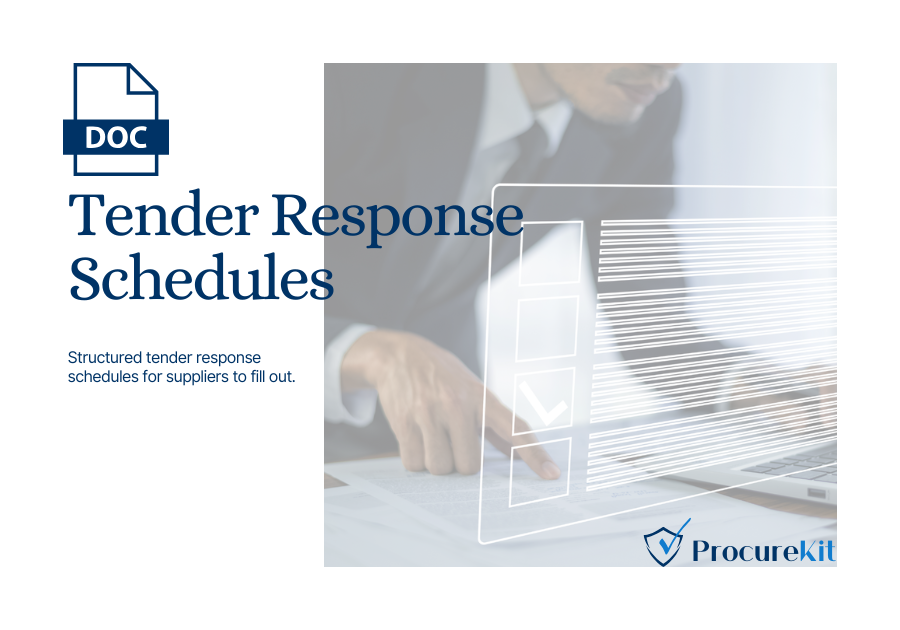 DOC

Tender Response Schedules

Structured tender response schedules for suppliers to fill out.

ProcureKit